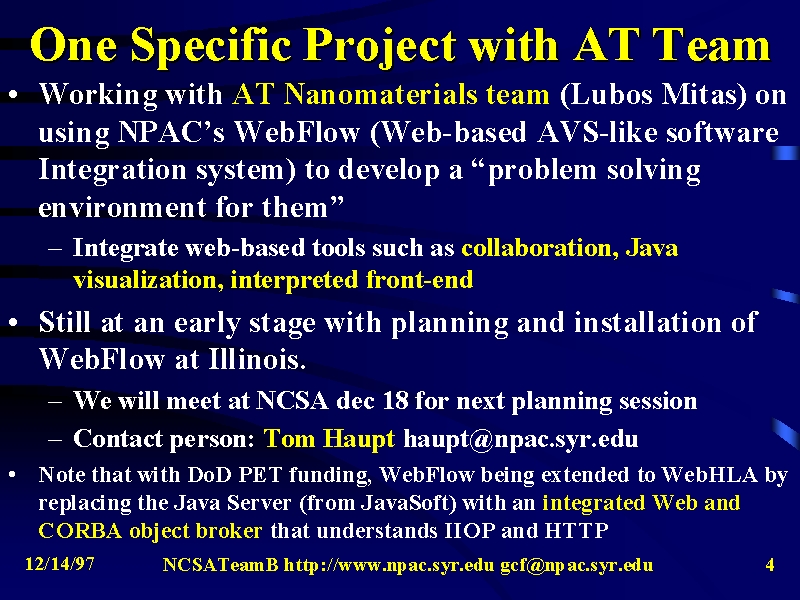 One Specific Project with AT Team

• Working with AT Nanomaterials team (Lubos Mitas) on using NPAC's WebFlow (Web-based AVS-like software Integration system) to develop a "problem solving environment for them"

– Integrate web-based tools such as collaboration, Java visualization, interpreted front-end

• Still at an early stage with planning and installation of WebFlow at Illinois.

– We will meet at NCSA dec 18 for next planning session

– Contact person: Tom Haupt haupt@npac.syr.edu

• Note that with DoD PET funding, WebFlow being extended to WebHLA by replacing the Java Server (from JavaSoft) with an integrated Web and CORBA object broker that understands IIOP and HTTP

12/14/97 NCSATeamB http://www.npac.syr.edu gcf@npac.syr.edu 4